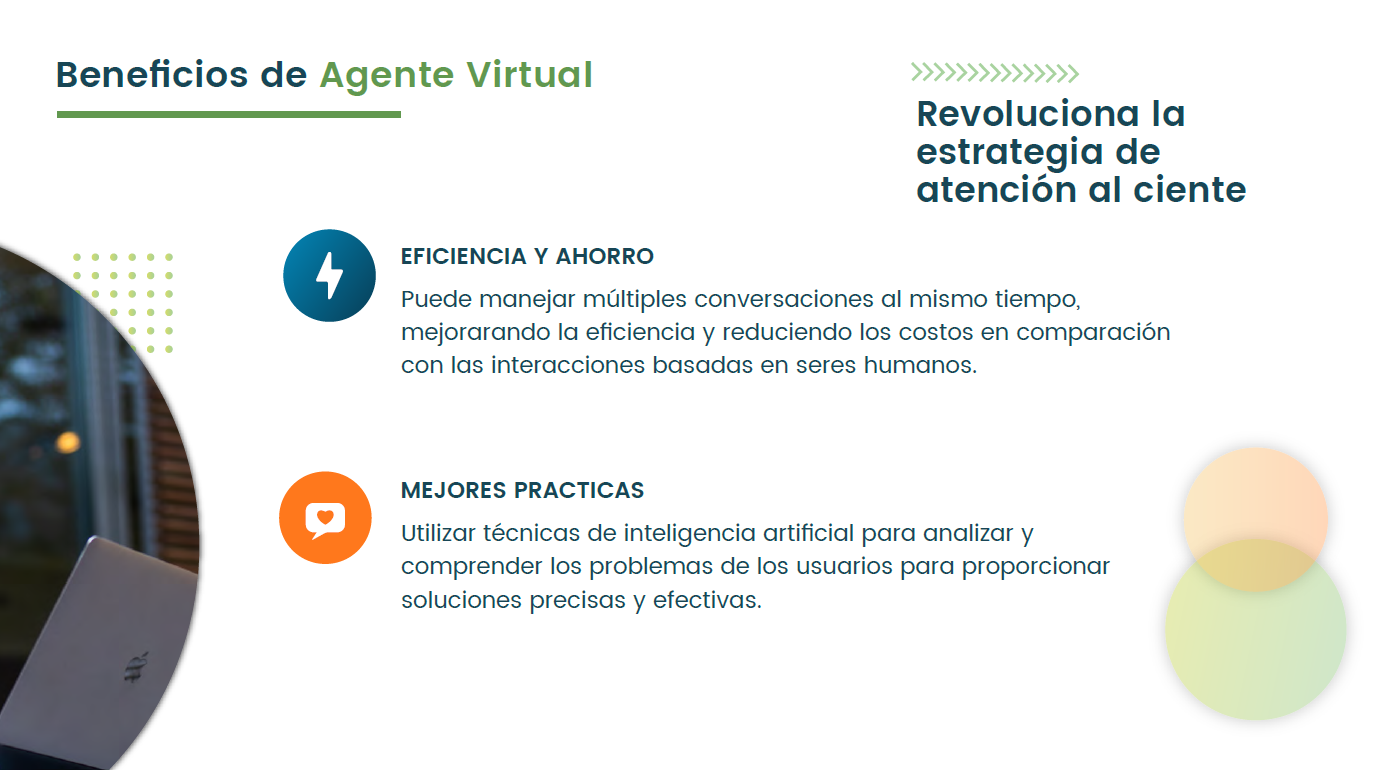 Beneficios de Agente Virtual

Revoluciona la estrategia de atención al ciente

EFICIENCIA Y AHORRO

Puede manejar múltiples conversaciones al mismo tiempo, mejorarando la eficiencia y reduciendo los costos en comparación con las interacciones basadas en seres humanos.

MEJORES PRACTICAS

Utilizar técnicas de inteligencia artificial para analizar y comprender los problemas de los usuarios para proporcionar soluciones precisas y efectivas.